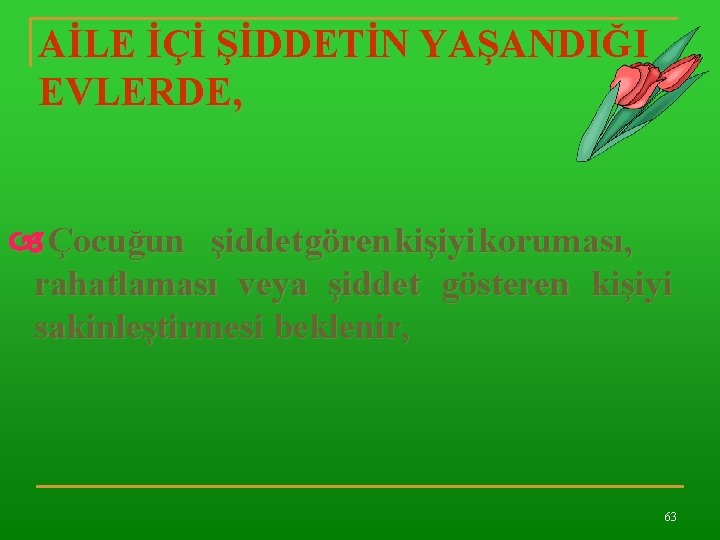 AİLE İÇİ ŞİDDETİN YAŞANDIĞI EVLERDE,

Çocuğun şiddetgörenkişiyikoruması, rahatlaması veya şiddet gösteren kişiyi sakinleştirmesi beklenir,

63